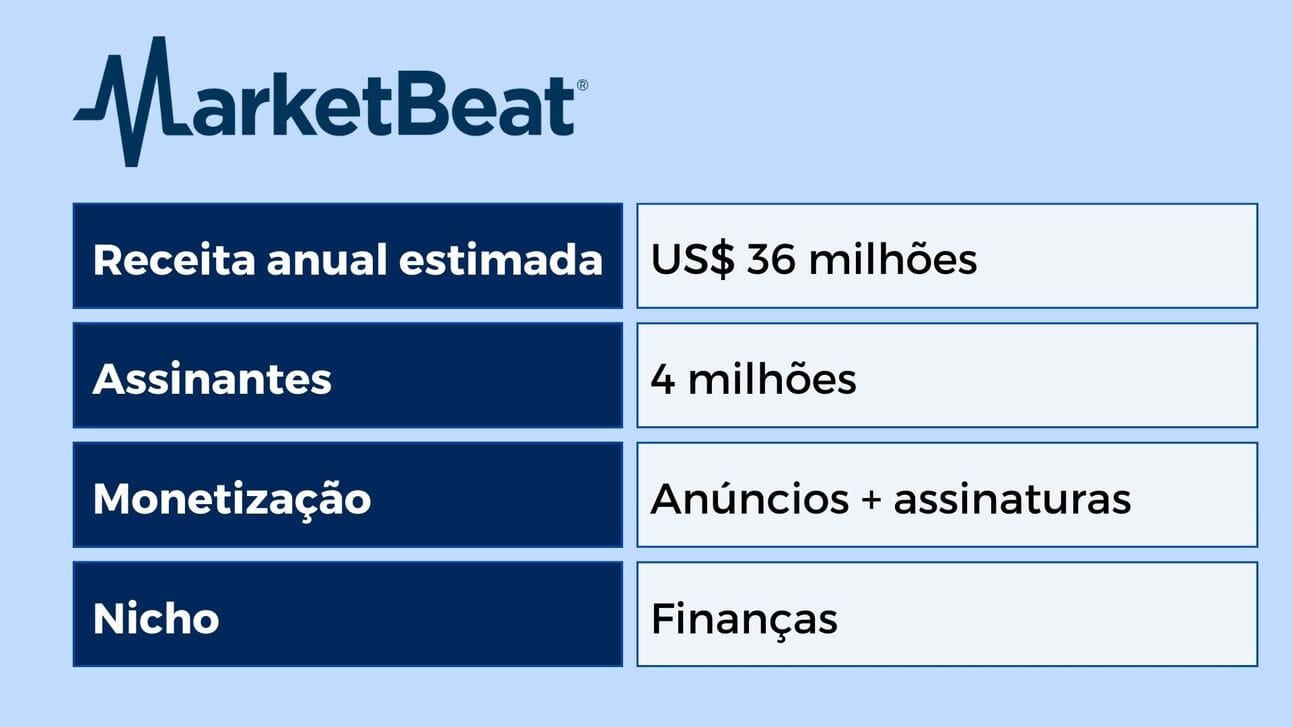 MarketBeat®

| Receita anual estimada | US$ 36 milhões |
|---|---|
| Assinantes | 4 milhões |
| Monetização | Anúncios + assinaturas |
| Nicho | Finanças |